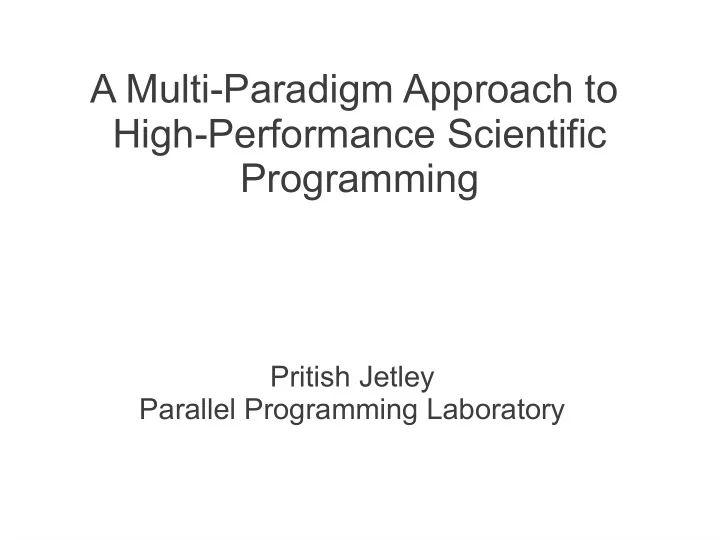 A Multi-Paradigm Approach to High-Performance Scientific Programming

Pritish Jetley
Parallel Programming Laboratory